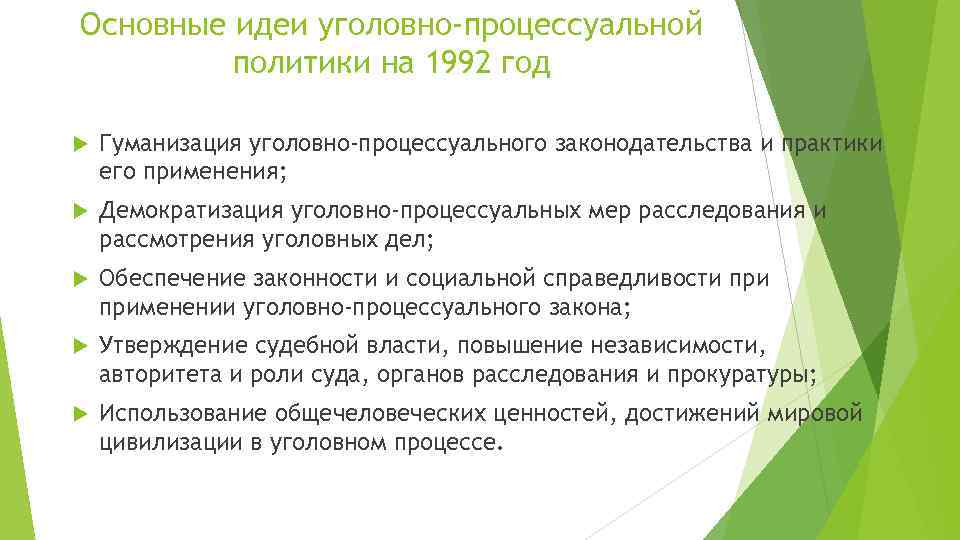 Основные идеи уголовно-процессуальной политики на 1992 год

Гуманизация уголовно-процессуального законодательства и практики его применения;

Демократизация уголовно-процессуальных мер расследования и рассмотрения уголовных дел;

Обеспечение законности и социальной справедливости при применении уголовно-процессуального закона;

Утверждение судебной власти, повышение независимости, авторитета и роли суда, органов расследования и прокуратуры;

Использование общечеловеческих ценностей, достижений мировой цивилизации в уголовном процессе.